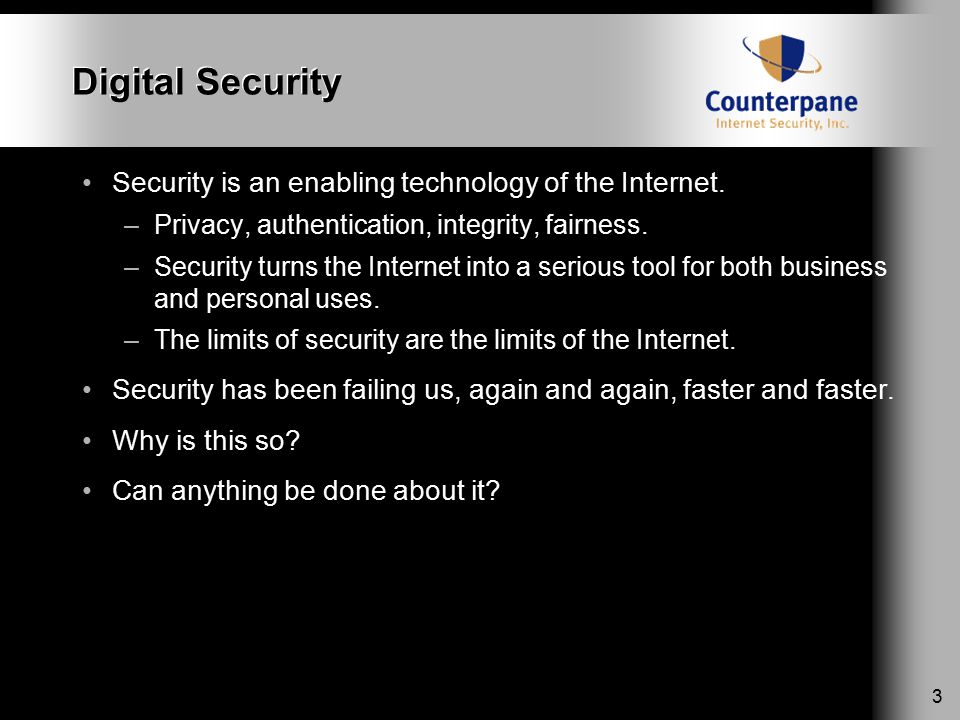 Digital Security

Counterpane
Internet Security, Inc.

• Security is an enabling technology of the Internet.
– Privacy, authentication, integrity, fairness.
– Security turns the Internet into a serious tool for both business and personal uses.
– The limits of security are the limits of the Internet.
• Security has been failing us, again and again, faster and faster.
• Why is this so?
• Can anything be done about it?

3